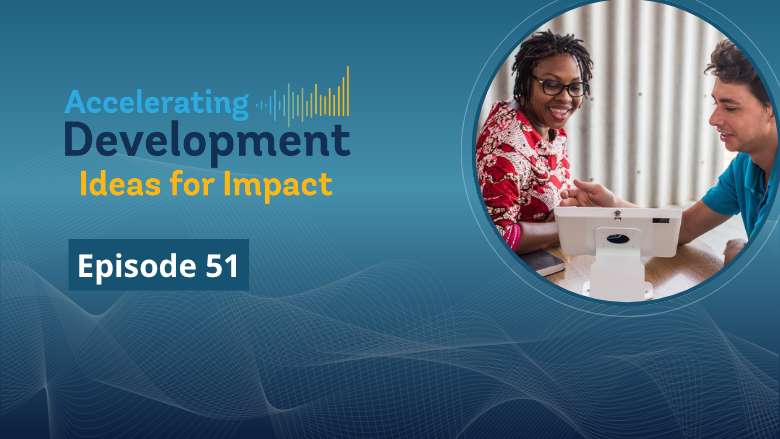 Accelerating Development
Ideas for Impact

Episode 51